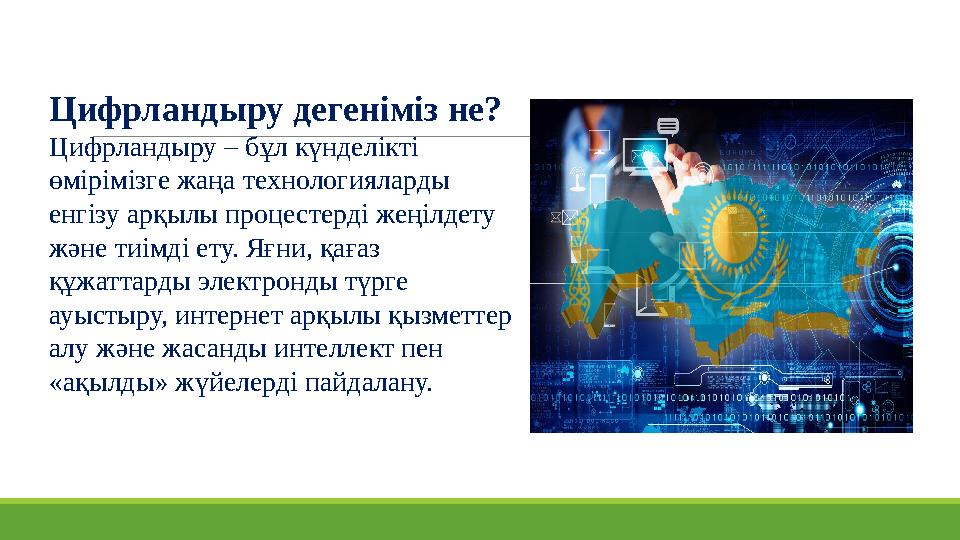 Цифрландыру дегеніміз не?

Цифрландыру – бұл күнделікті өмірімізге жаңа технологияларды енгізу арқылы процестерді жеңілдету және тиімді ету. Яғни, қағаз құжаттарды электронды түрге ауыстыру, интернет арқылы қызметтер алу және жасанды интеллект пен «ақылды» жүйелерді пайдалану.